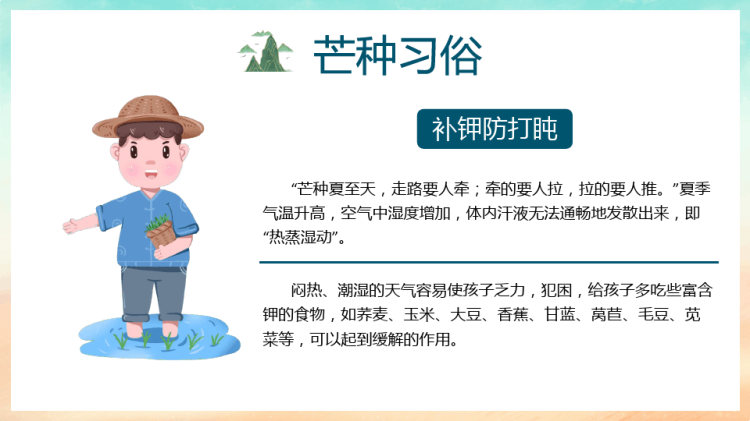 芒种习俗

补钾防打盹

“芒种夏至天，走路要人牵；牵的要人拉，拉的要人推。”夏季气温升高，空气中湿度增加，体内汗液无法通畅地发散出来，即“热蒸湿动”。

闷热、潮湿的天气容易使孩子乏力，犯困，给孩子多吃些富含钾的食物，如荞麦、玉米、大豆、香蕉、甘蓝、莴苣、毛豆、苋菜等，可以起到缓解的作用。